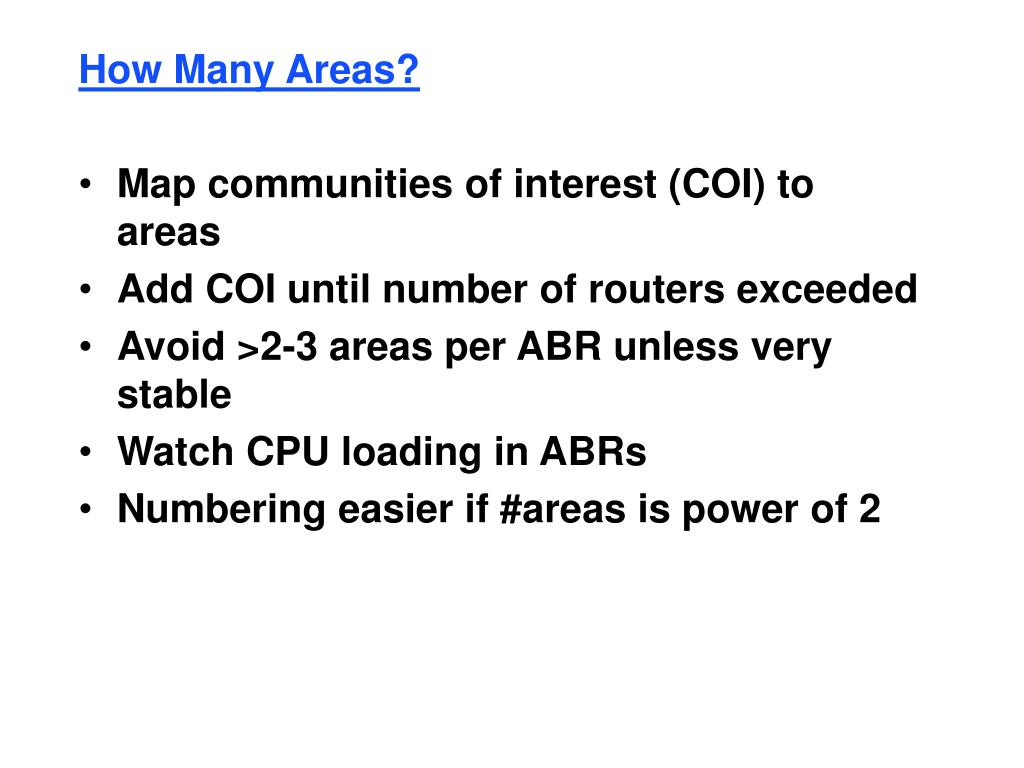 How Many Areas?

• Map communities of interest (COI) to areas
• Add COI until number of routers exceeded
• Avoid >2-3 areas per ABR unless very stable
• Watch CPU loading in ABRs
• Numbering easier if #areas is power of 2